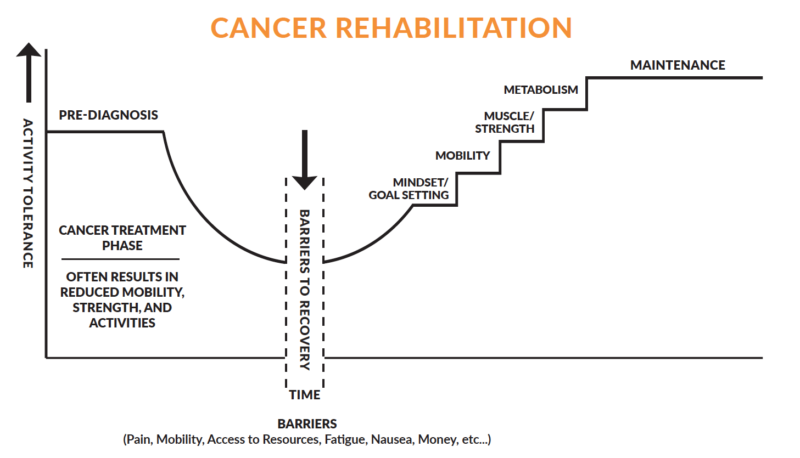 CANCER REHABILITATION

ACTIVITY TOLERANCE

PRE-DIAGNOSIS

CANCER TREATMENT PHASE

OFTEN RESULTS IN REDUCED MOBILITY, STRENGTH, AND ACTIVITIES

BARRIERS TO RECOVERY

MINDSET/ GOAL SETTING

MOBILITY

MUSCLE/ STRENGTH

METABOLISM

MAINTENANCE

TIME

BARRIERS
(Pain, Mobility, Access to Resources, Fatigue, Nausea, Money, etc...)